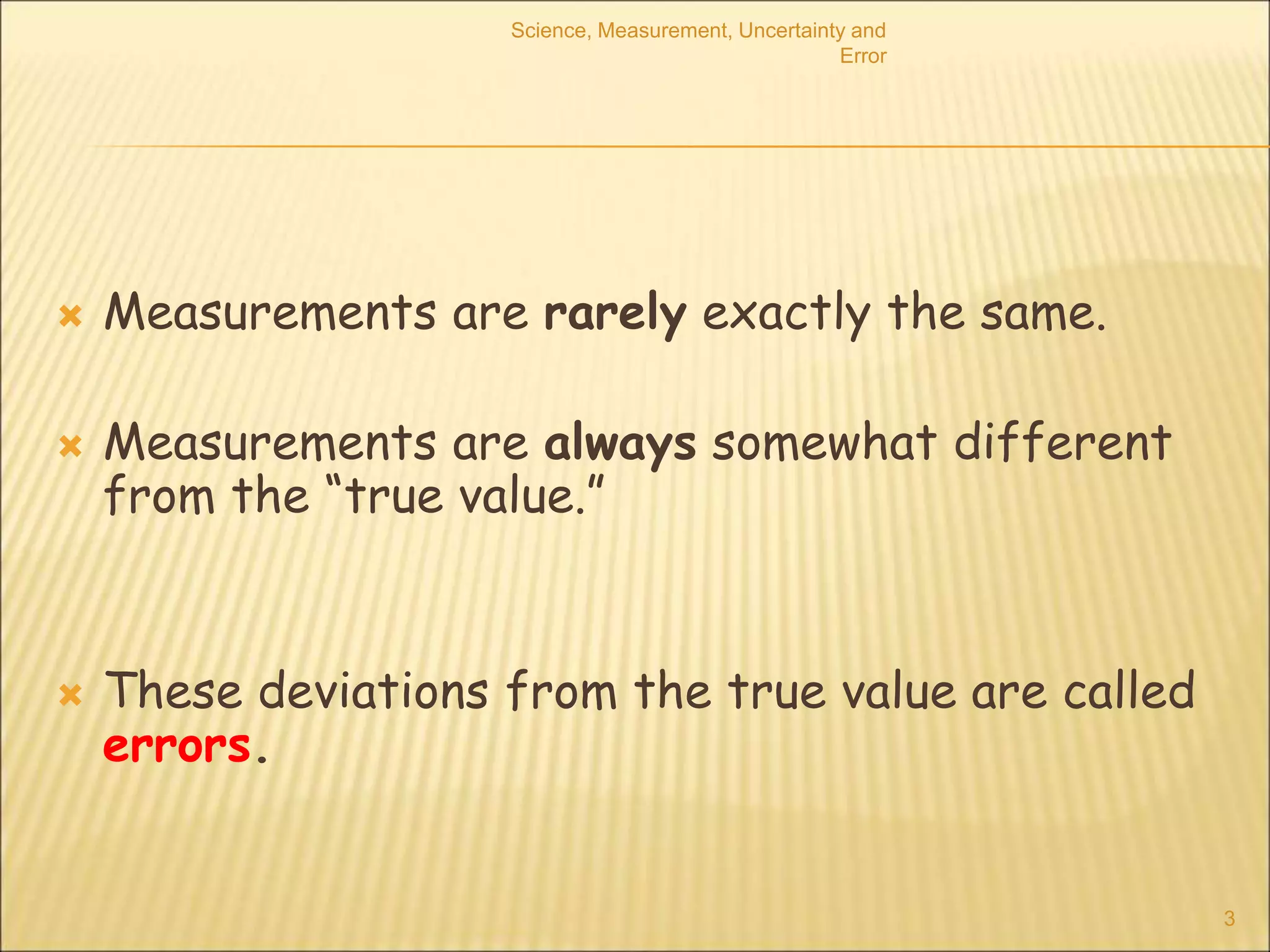 Science, Measurement, Uncertainty and Error

Measurements are rarely exactly the same.

Measurements are always somewhat different from the “true value.”

These deviations from the true value are called errors.

3